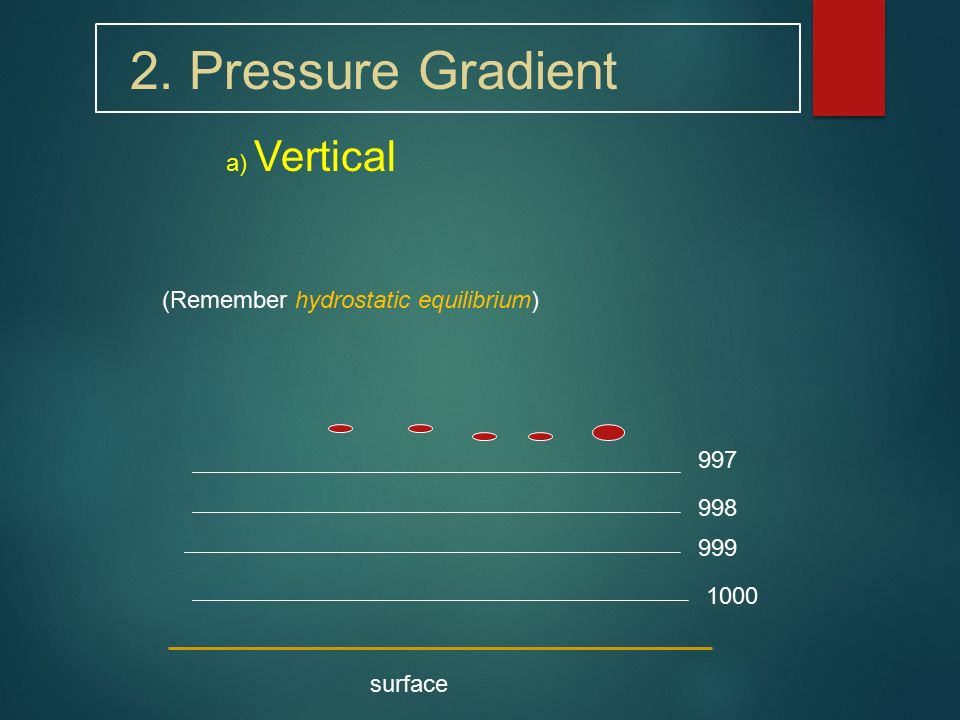 2. Pressure Gradient

a) Vertical

(Remember hydrostatic equilibrium)

997

998

999

1000

surface